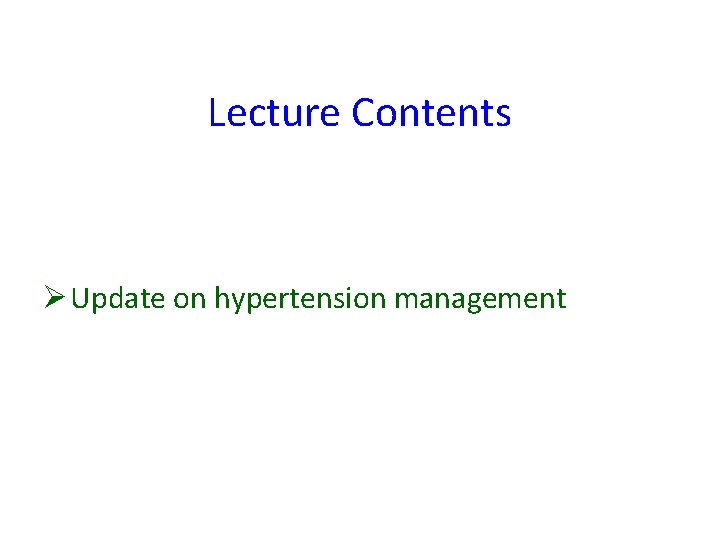 Lecture Contents

➢ Update on hypertension management